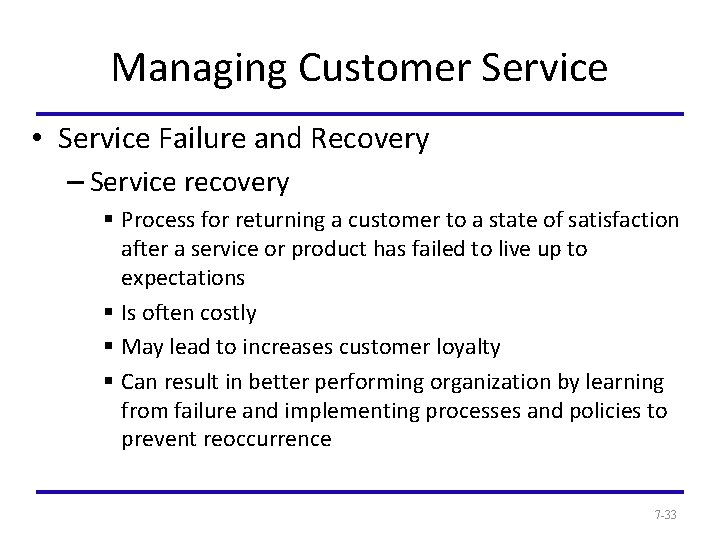 Managing Customer Service

• Service Failure and Recovery

– Service recovery

▪ Process for returning a customer to a state of satisfaction after a service or product has failed to live up to expectations

▪ Is often costly

▪ May lead to increases customer loyalty

▪ Can result in better performing organization by learning from failure and implementing processes and policies to prevent reoccurrence

7-33